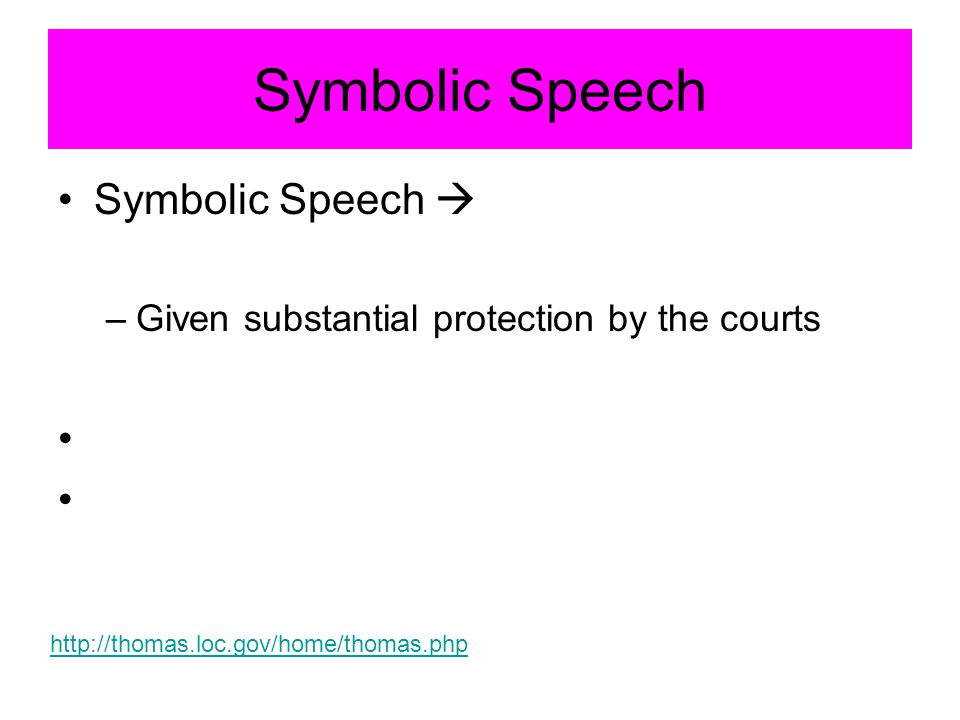 Symbolic Speech

• Symbolic Speech →

– Given substantial protection by the courts

•

•

http://thomas.loc.gov/home/thomas.php